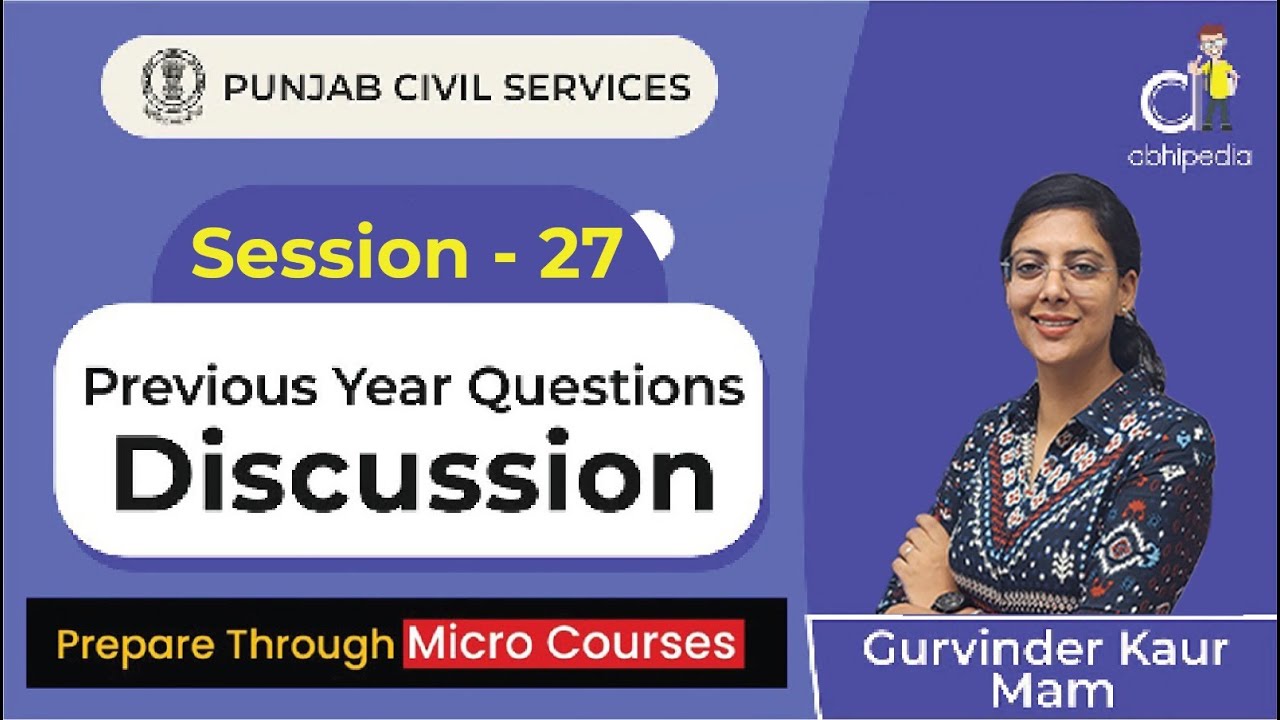 PUNJAB CIVIL SERVICES

abhipedia

Session - 27

Previous Year Questions
Discussion

Prepare Through Micro Courses

Gurvinder Kaur Mam